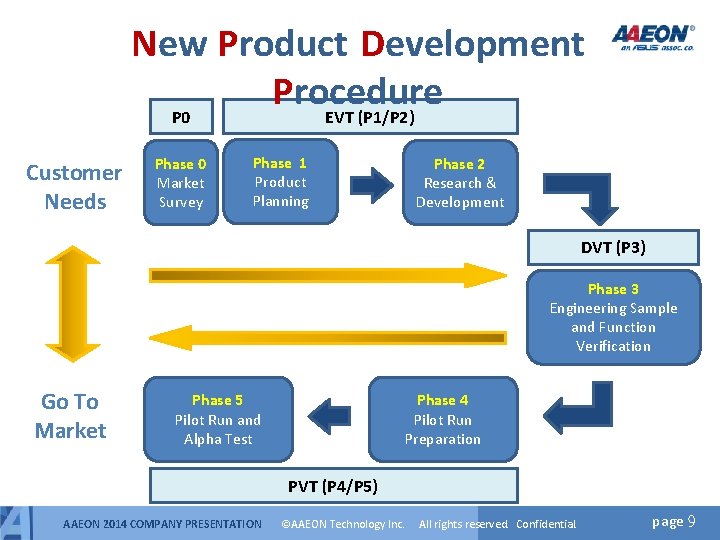 New Product Development Procedure

AAEON®
an ASUS assoc. co.

P0

EVT (P1/P2)

Customer Needs

Phase 0
Market Survey

Phase 1
Product Planning

Phase 2
Research & Development

DVT (P3)

Phase 3
Engineering Sample and Function Verification

Go To Market

Phase 5
Pilot Run and Alpha Test

Phase 4
Pilot Run Preparation

PVT (P4/P5)

AAEON 2014 COMPANY PRESENTATION ©AAEON Technology Inc. All rights reserved Confidential page 9